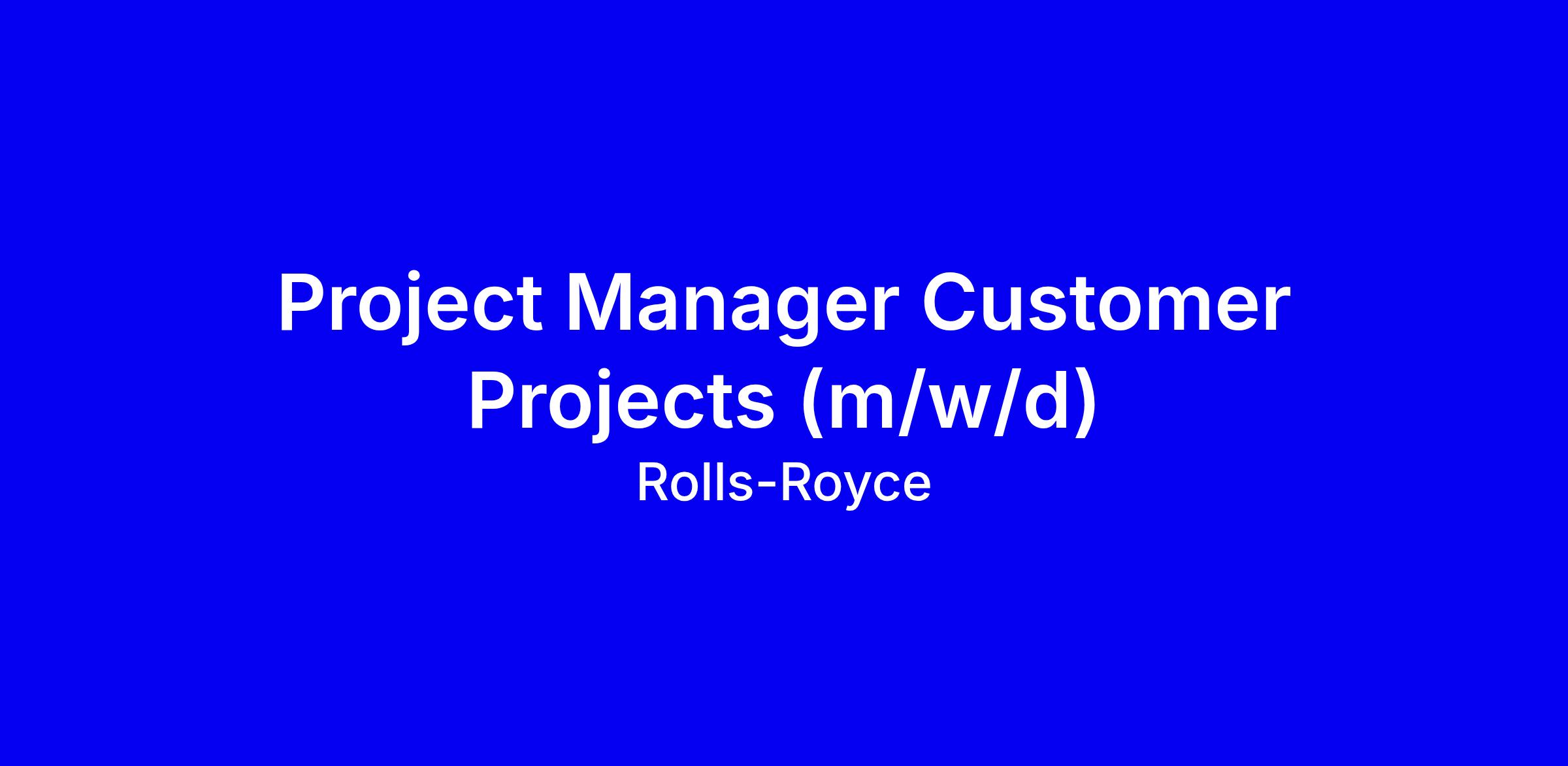 Project Manager Customer Projects (m/w/d)

Rolls-Royce